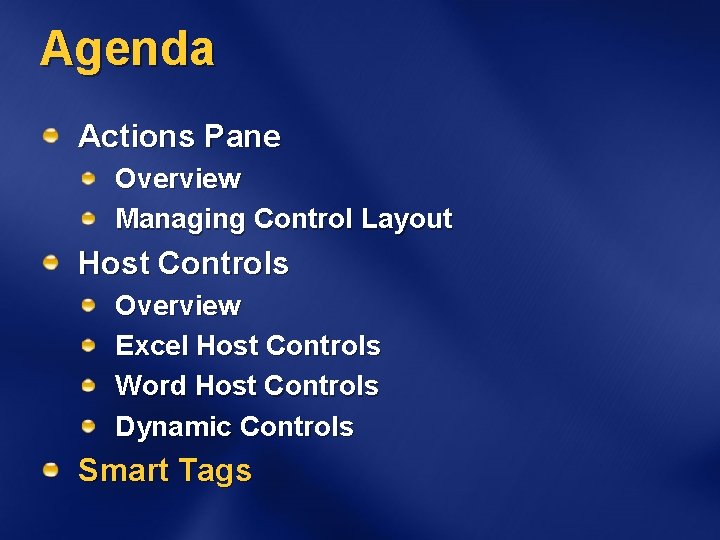 Agenda

Actions Pane
Overview
Managing Control Layout
Host Controls
Overview
Excel Host Controls
Word Host Controls
Dynamic Controls
Smart Tags